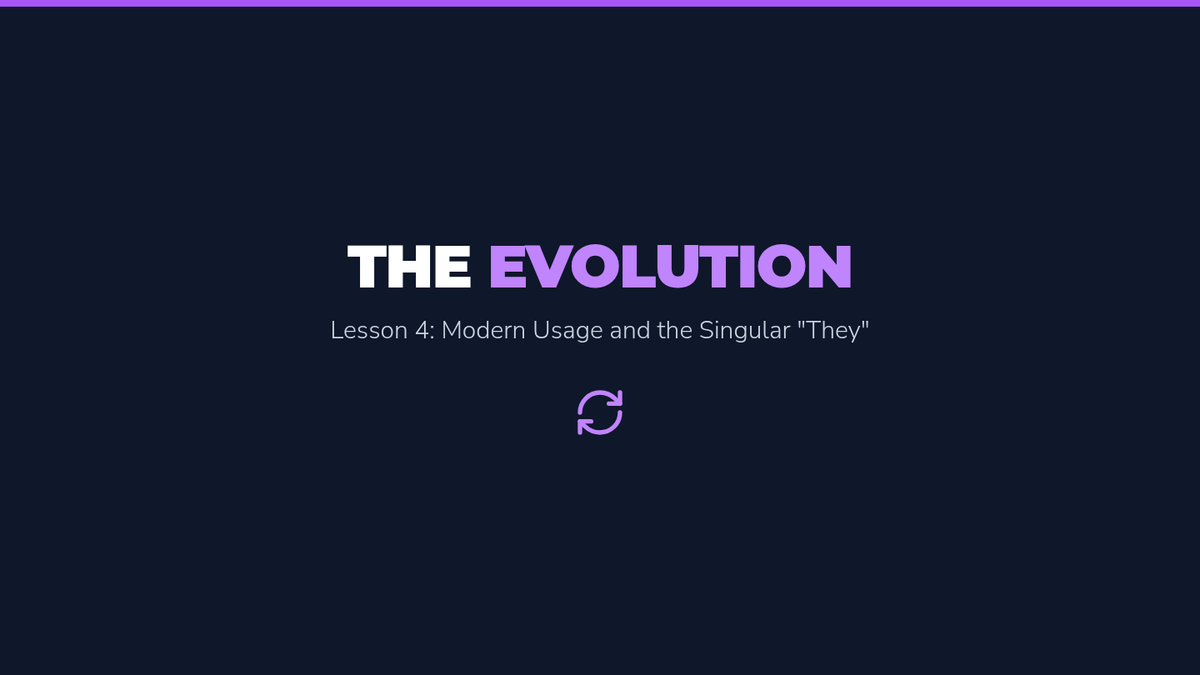 THE EVOLUTION

Lesson 4: Modern Usage and the Singular "They"